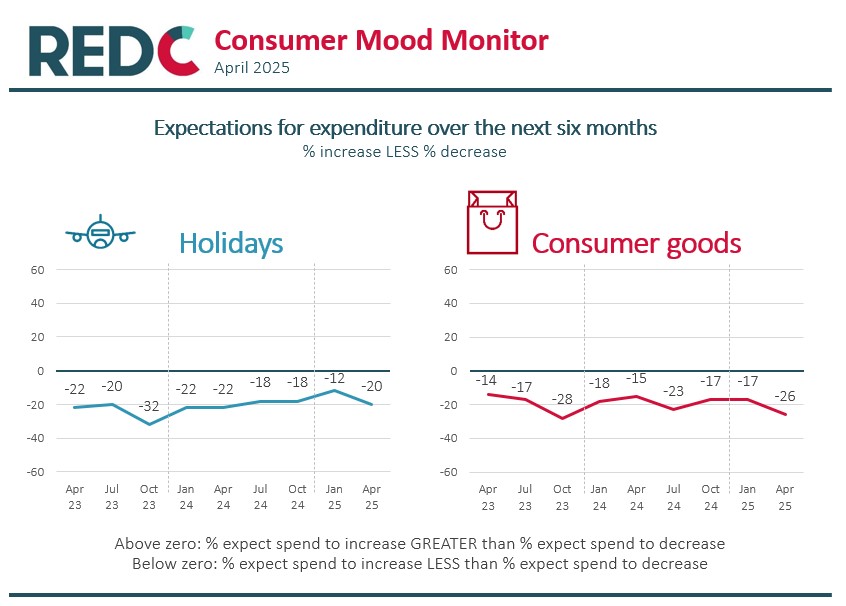 REDC Consumer Mood Monitor
April 2025

Expectations for expenditure over the next six months
% increase LESS % decrease

Holidays

60
40
20
0
-20
-40
-60

-22 -20 -32 -22 -22 -18 -18 -12 -20

Apr 23 Jul 23 Oct 23 Jan 24 Apr 24 Jul 24 Oct 24 Jan 25 Apr 25

Consumer goods

60
40
20
0
-20
-40
-60

-14 -17 -28 -18 -15 -23 -17 -17 -26

Apr 23 Jul 23 Oct 23 Jan 24 Apr 24 Jul 24 Oct 24 Jan 25 Apr 25

Above zero: % expect spend to increase GREATER than % expect spend to decrease
Below zero: % expect spend to increase LESS than % expect spend to decrease